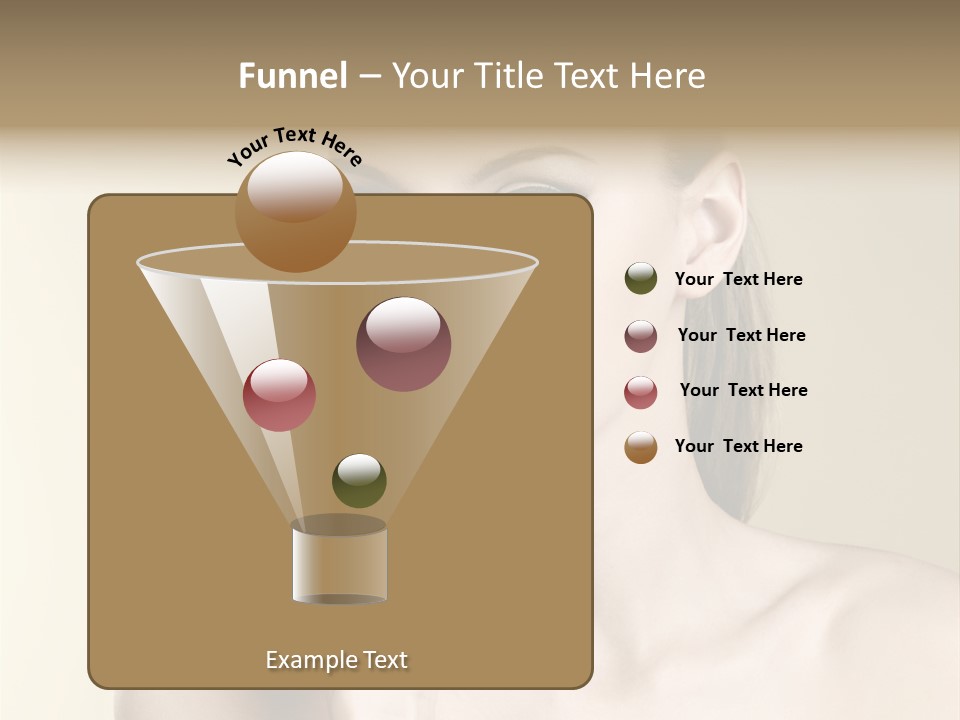 Funnel – Your Title Text Here

Your Text Here

Your Text Here

Your Text Here

Your Text Here

Your Text Here

Example Text